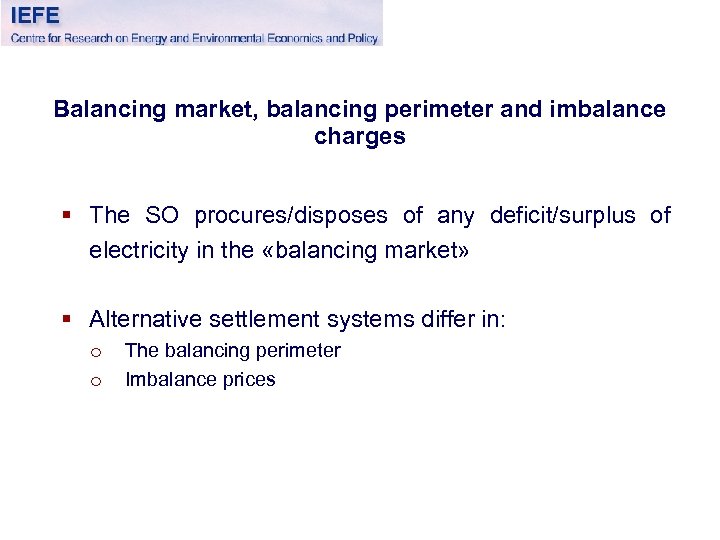 IEFE
Centre for Research on Energy and Environmental Economics and Policy

Balancing market, balancing perimeter and imbalance charges

▪ The SO procures/disposes of any deficit/surplus of electricity in the «balancing market»

▪ Alternative settlement systems differ in:
o The balancing perimeter
o Imbalance prices